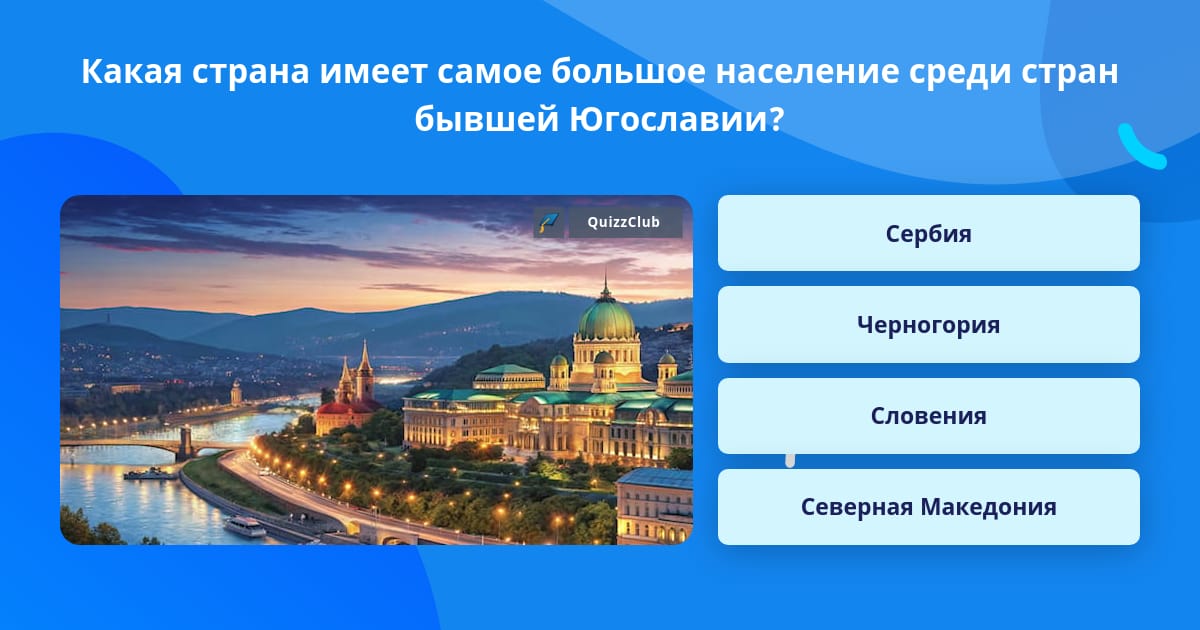 Какая страна имеет самое большое население среди стран бывшей Югославии?

QuizzClub

Сербия

Черногория

Словения

Северная Македония